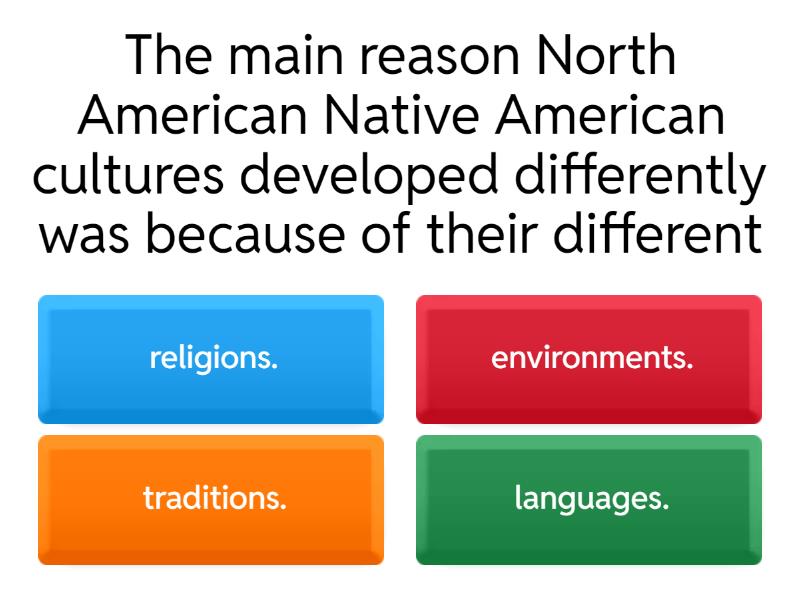 The main reason North American Native American cultures developed differently was because of their different

religions.

environments.

traditions.

languages.